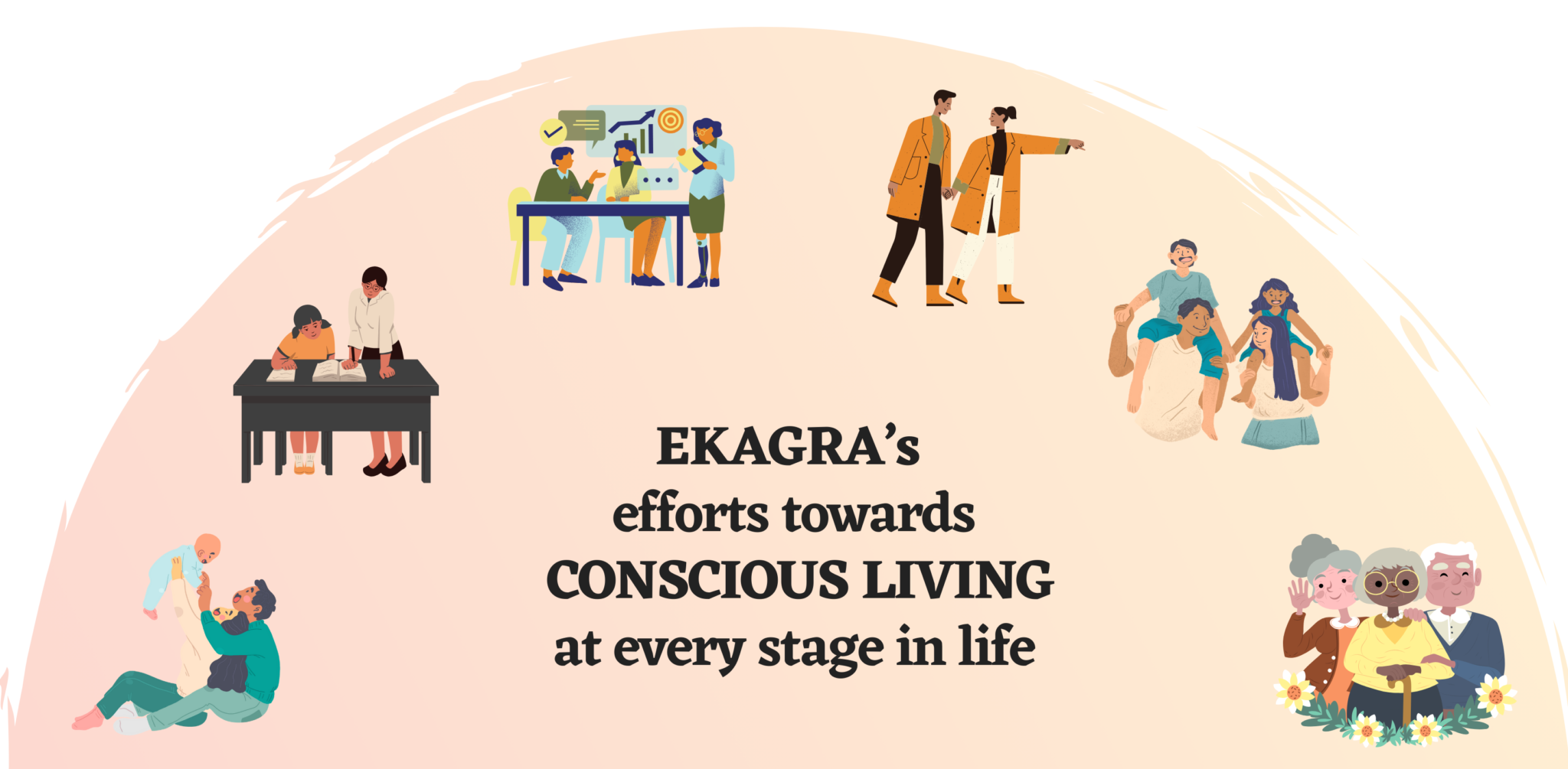 EKAGRA's
efforts towards
CONSCIOUS LIVING
at every stage in life